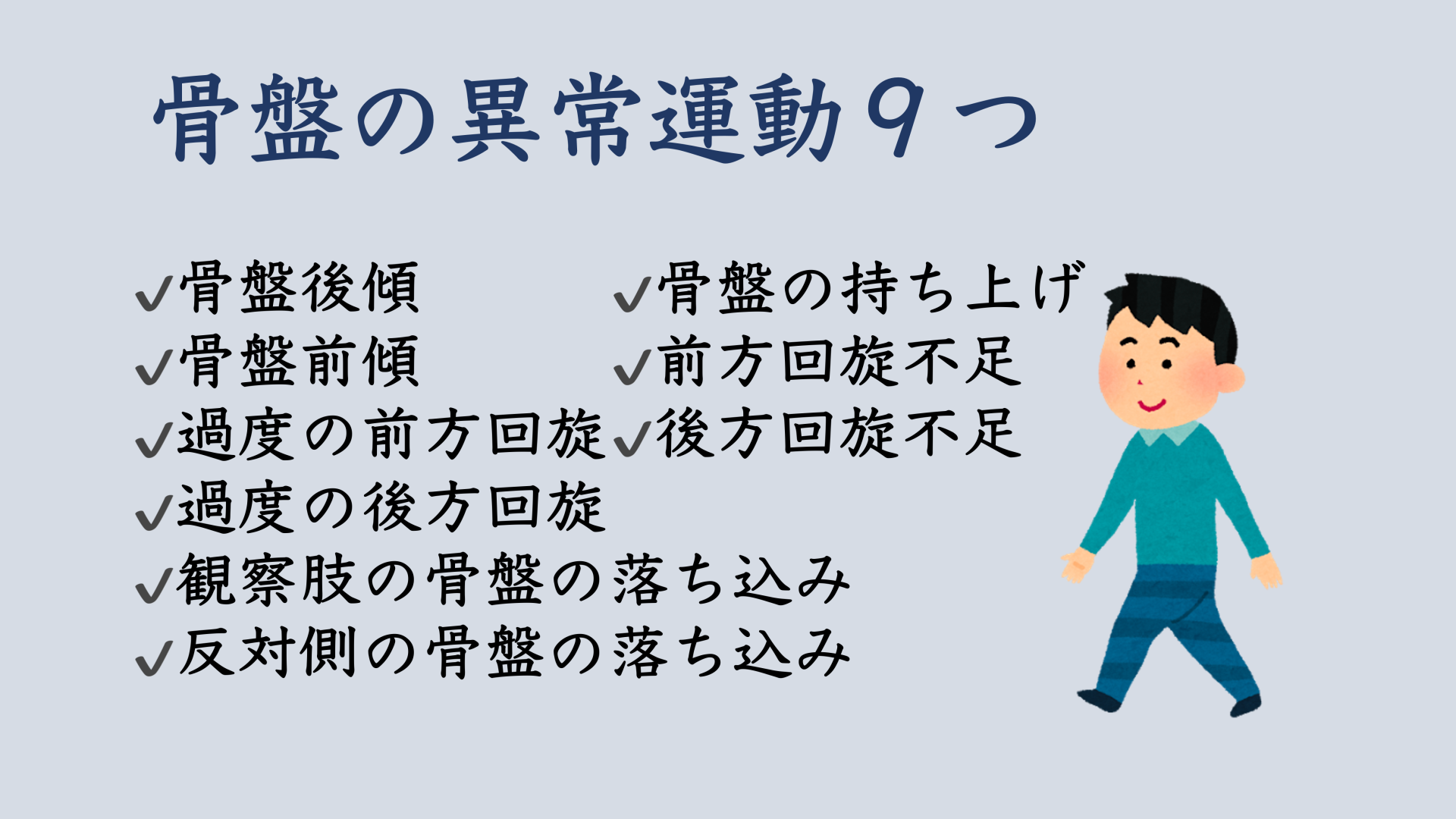 骨盤の異常運動９つ

✓骨盤後傾
✓骨盤前傾
✓過度の前方回旋
✓過度の後方回旋
✓観察肢の骨盤の落ち込み
✓反対側の骨盤の落ち込み

✓骨盤の持ち上げ
✓前方回旋不足
✓後方回旋不足